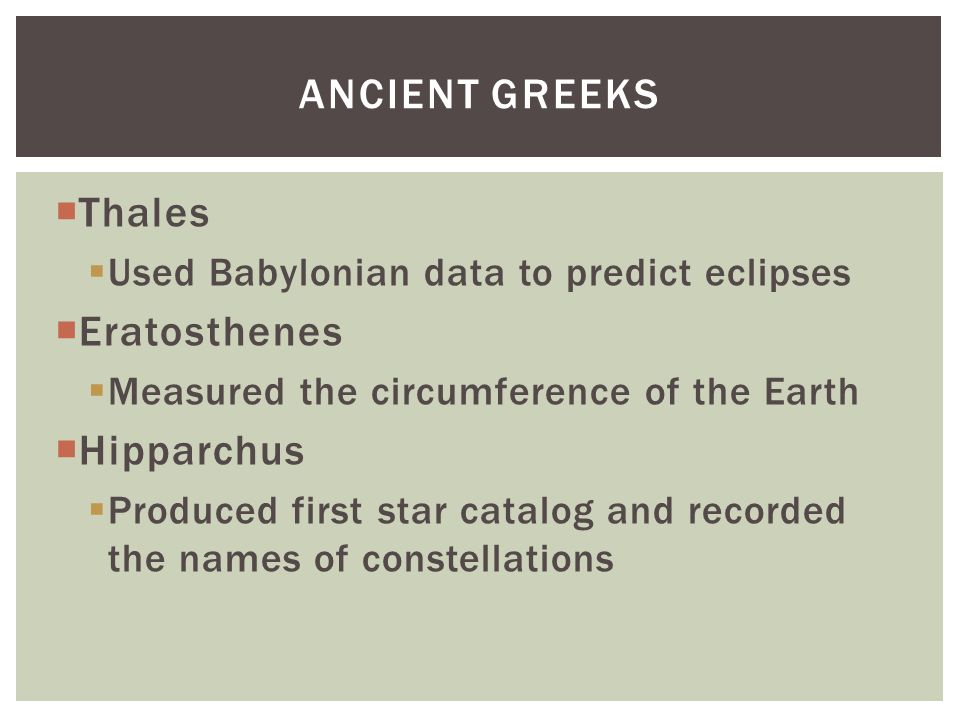 ANCIENT GREEKS

Thales

Used Babylonian data to predict eclipses

Eratosthenes

Measured the circumference of the Earth

Hipparchus

Produced first star catalog and recorded the names of constellations